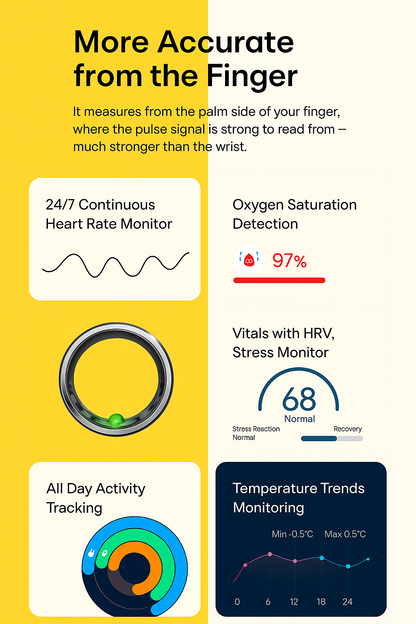 More Accurate from the Finger

It measures from the palm side of your finger, where the pulse signal is strong to read from – much stronger than the wrist.

24/7 Continuous Heart Rate Monitor

Oxygen Saturation Detection

97%

Vitals with HRV, Stress Monitor

68
Normal

Stress Reaction
Normal

Recovery

All Day Activity Tracking

Temperature Trends Monitoring

Min -0.5°C

Max 0.5°C

0 6 12 18 24